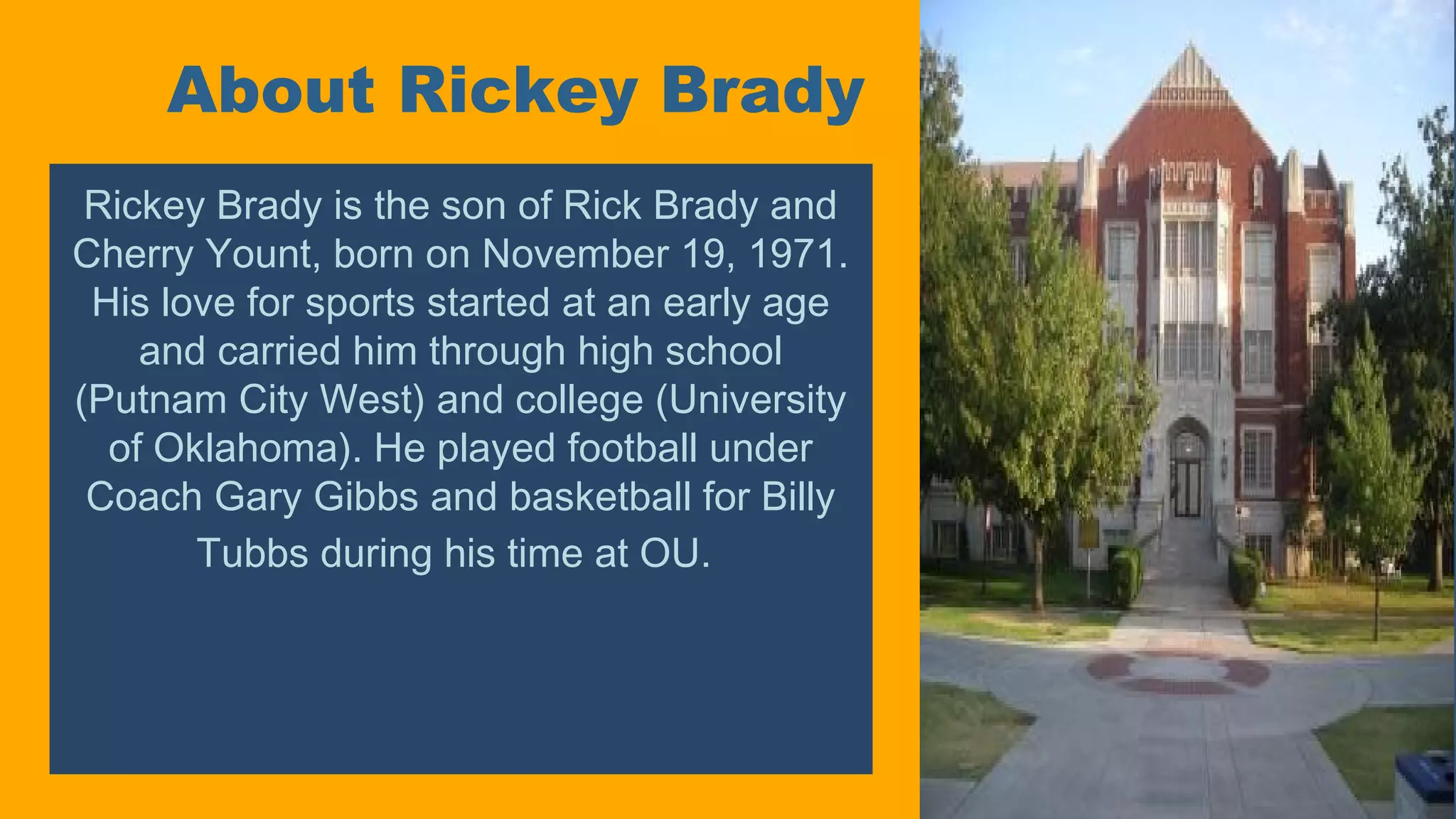 About Rickey Brady

Rickey Brady is the son of Rick Brady and Cherry Yount, born on November 19, 1971. His love for sports started at an early age and carried him through high school (Putnam City West) and college (University of Oklahoma). He played football under Coach Gary Gibbs and basketball for Billy Tubbs during his time at OU.